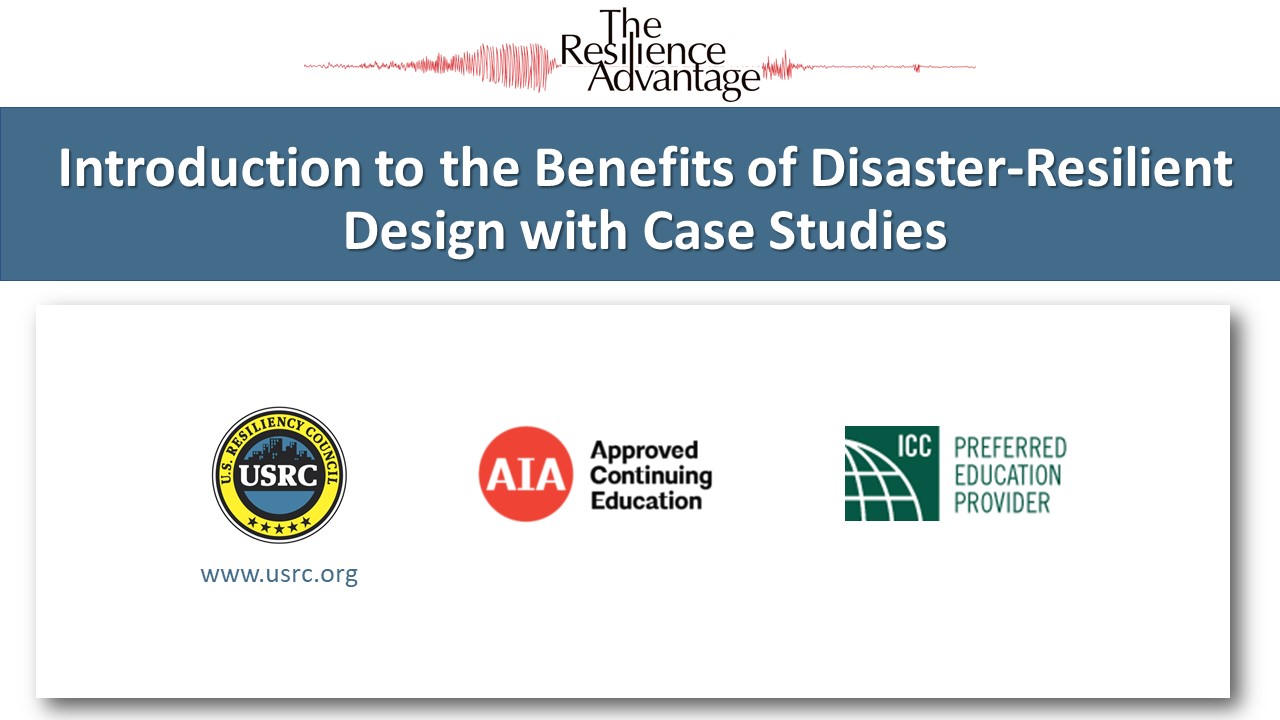 The Resilience Advantage

Introduction to the Benefits of Disaster-Resilient Design with Case Studies

U.S. RESILIENCY COUNCIL
USRC

www.usrc.org

AIA
Approved Continuing Education

ICC
PREFERRED EDUCATION PROVIDER